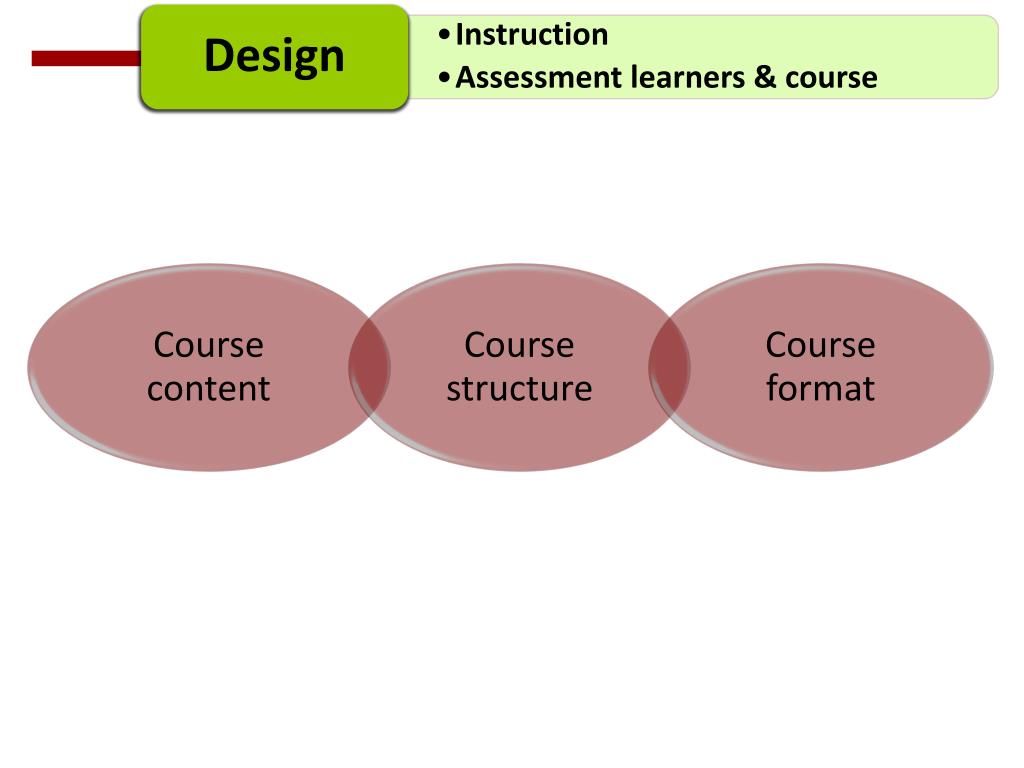 Design

• Instruction
• Assessment learners & course

Course content

Course structure

Course format